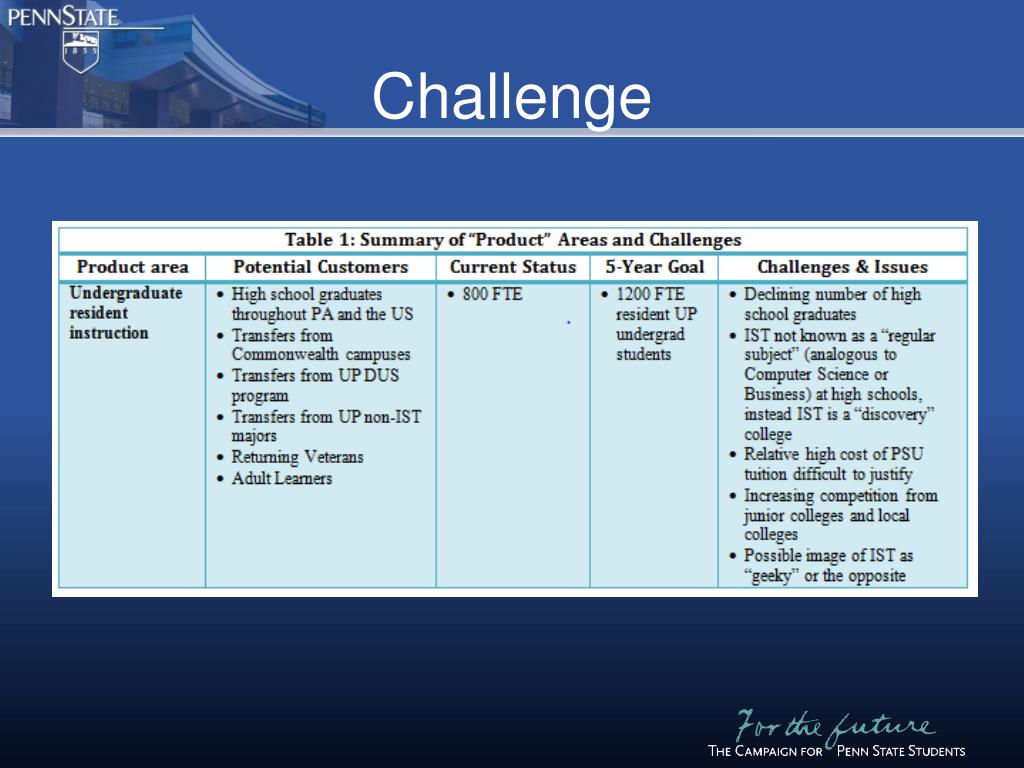 PENNSTATE
1855

Challenge

Table 1: Summary of "Product" Areas and Challenges

| Product area | Potential Customers | Current Status | 5-Year Goal | Challenges & Issues |
|---|---|---|---|---|
| Undergraduate resident instruction | • High school graduates throughout PA and the US • Transfers from Commonwealth campuses • Transfers from UP DUS program • Transfers from UP non-IST majors • Returning Veterans • Adult Learners | • 800 FTE | • 1200 FTE resident UP undergrad students | • Declining number of high school graduates • IST not known as a "regular subject" (analogous to Computer Science or Business) at high schools, instead IST is a "discovery" college • Relative high cost of PSU tuition difficult to justify • Increasing competition from junior colleges and local colleges • Possible image of IST as "geeky" or the opposite |

For the future
THE CAMPAIGN FOR PENN STATE STUDENTS